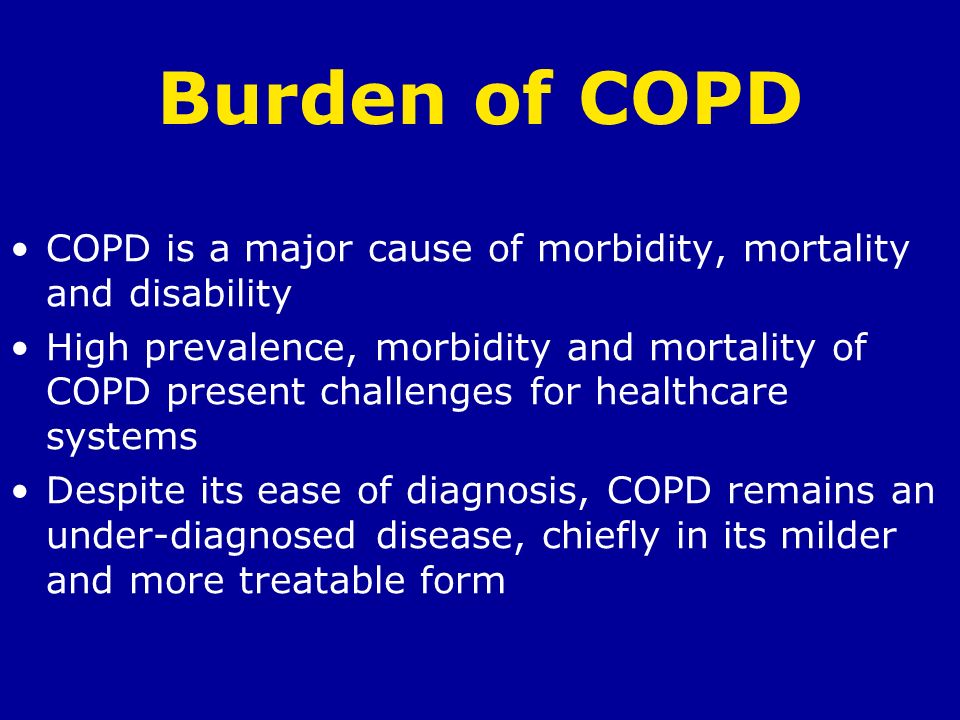 Burden of COPD

• COPD is a major cause of morbidity, mortality and disability
• High prevalence, morbidity and mortality of COPD present challenges for healthcare systems
• Despite its ease of diagnosis, COPD remains an under-diagnosed disease, chiefly in its milder and more treatable form